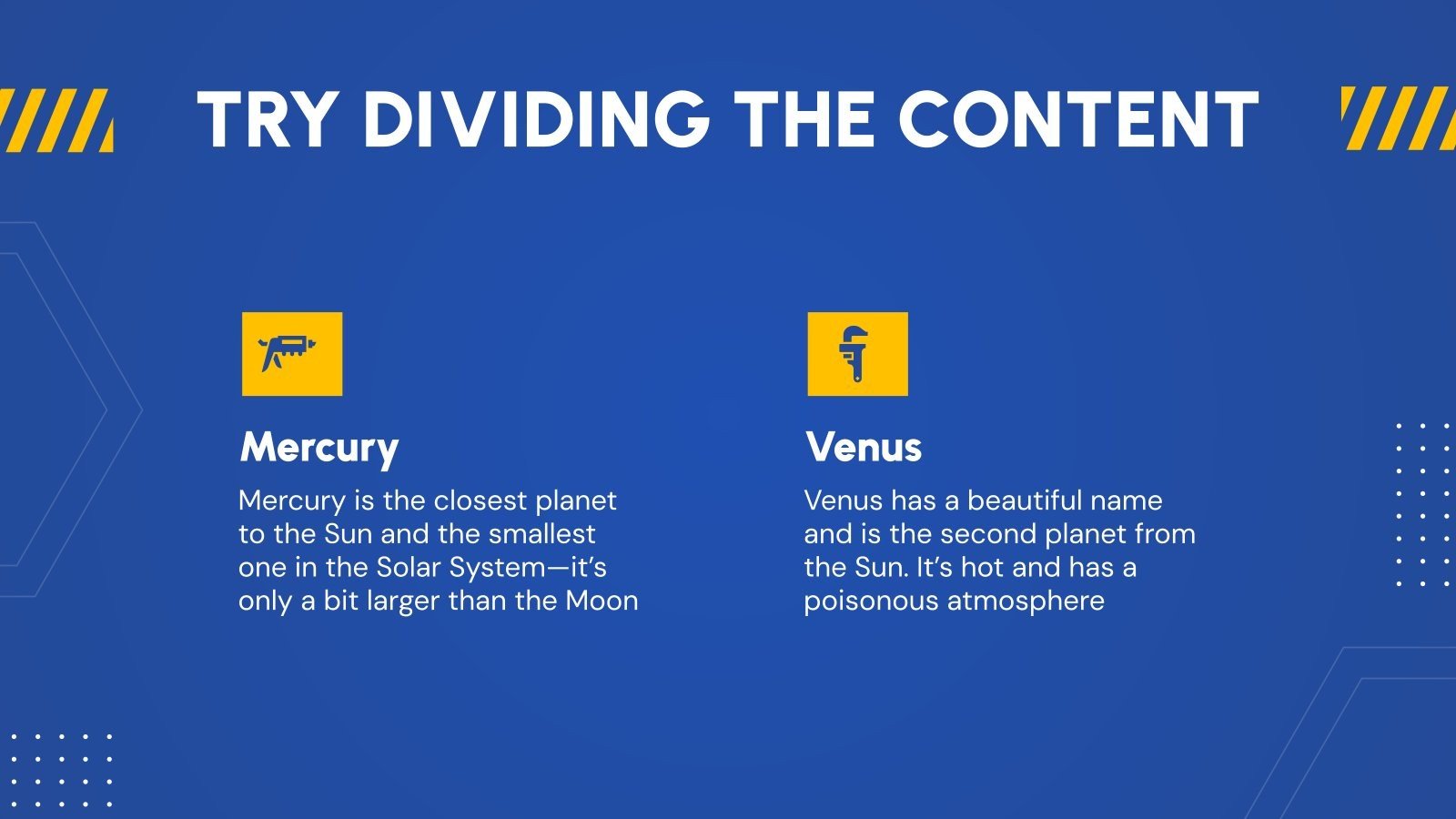 TRY DIVIDING THE CONTENT

Mercury

Mercury is the closest planet to the Sun and the smallest one in the Solar System—it's only a bit larger than the Moon

Venus

Venus has a beautiful name and is the second planet from the Sun. It's hot and has a poisonous atmosphere